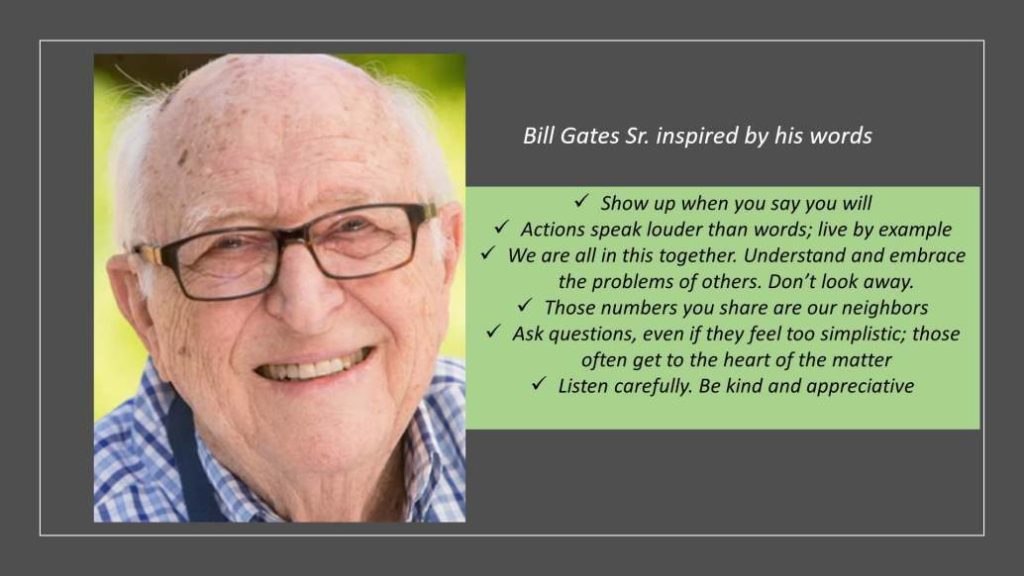 Bill Gates Sr. inspired by his words

✓ Show up when you say you will
✓ Actions speak louder than words; live by example
✓ We are all in this together. Understand and embrace the problems of others. Don't look away.
✓ Those numbers you share are our neighbors
✓ Ask questions, even if they feel too simplistic; those often get to the heart of the matter
✓ Listen carefully. Be kind and appreciative